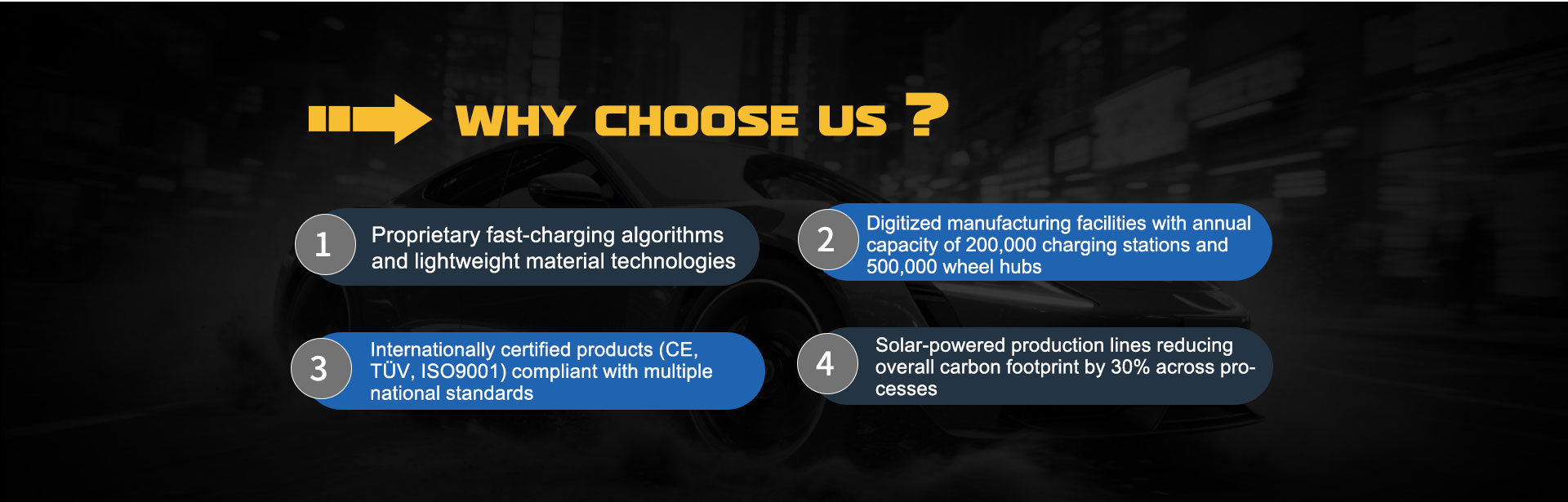 WHY CHOOSE US ?

1 Proprietary fast-charging algorithms and lightweight material technologies

2 Digitized manufacturing facilities with annual capacity of 200,000 charging stations and 500,000 wheel hubs

3 Internationally certified products (CE, TÜV, ISO9001) compliant with multiple national standards

4 Solar-powered production lines reducing overall carbon footprint by 30% across processes